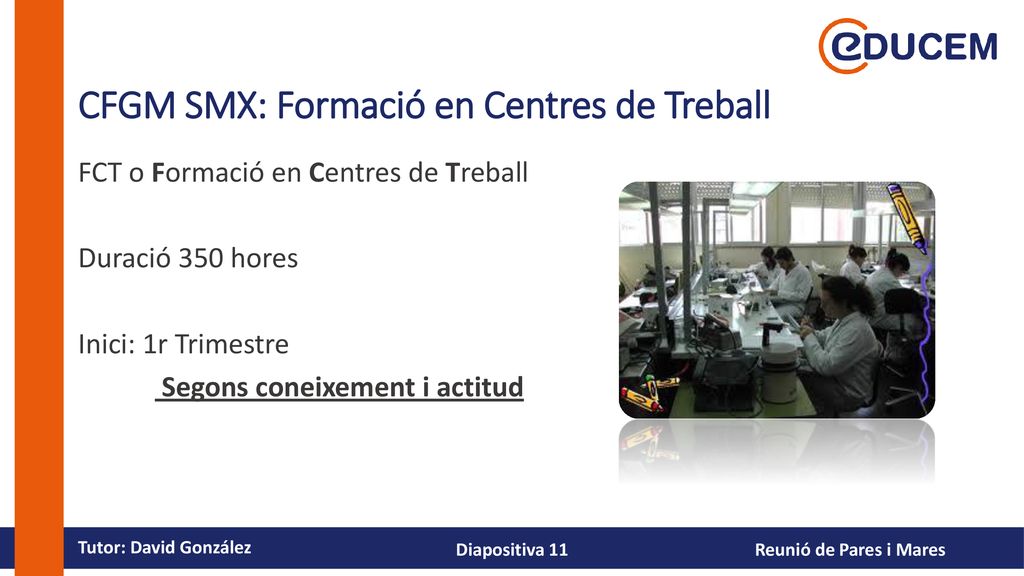 eDUCEM

CFGM SMX: Formació en Centres de Treball

FCT o Formació en Centres de Treball

Duració 350 hores

Inici: 1r Trimestre
Segons coneixement i actitud

Tutor: David González

Diapositiva 11

Reunió de Pares i Mares